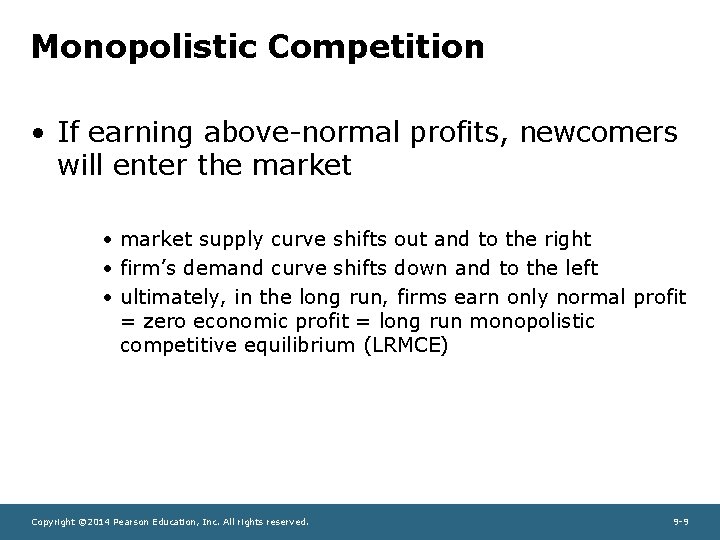 Monopolistic Competition

• If earning above-normal profits, newcomers will enter the market

• market supply curve shifts out and to the right
• firm's demand curve shifts down and to the left
• ultimately, in the long run, firms earn only normal profit = zero economic profit = long run monopolistic competitive equilibrium (LRMCE)

Copyright ©2014 Pearson Education, Inc. All rights reserved.

9-9